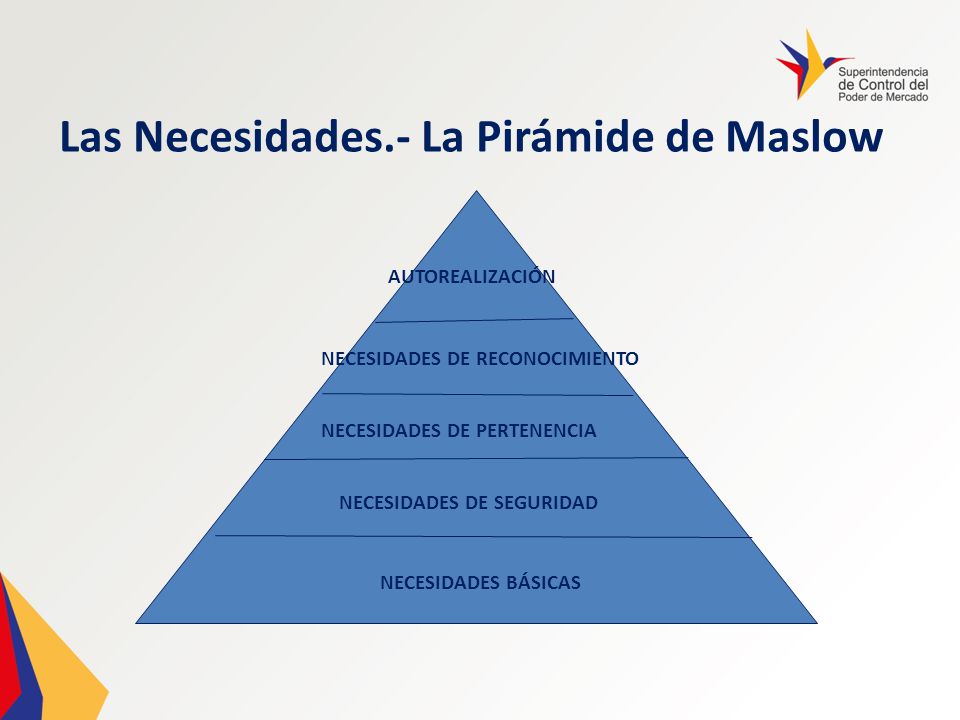 Superintendencia de Control del Poder de Mercado

Las Necesidades.- La Pirámide de Maslow

AUTOREALIZACIÓN

NECESIDADES DE RECONOCIMIENTO

NECESIDADES DE PERTENENCIA

NECESIDADES DE SEGURIDAD

NECESIDADES BÁSICAS